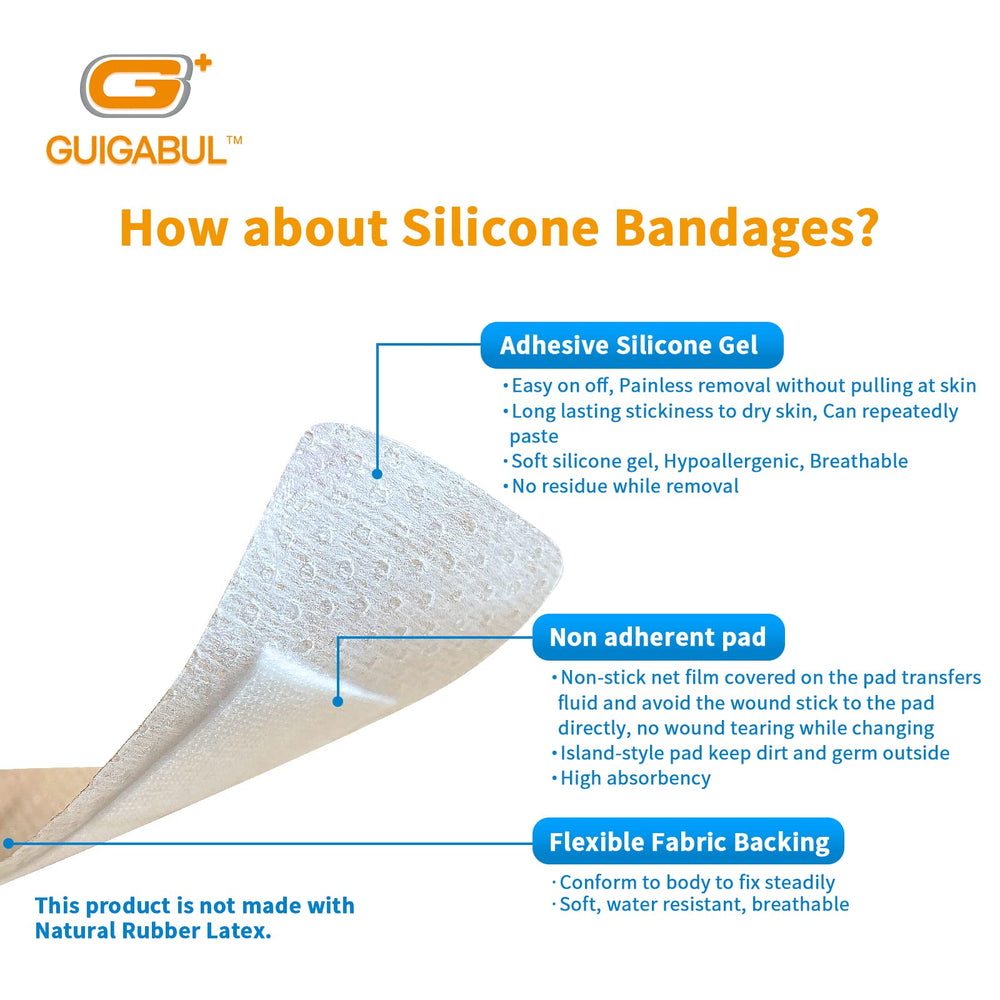 G+
GUIGABUL™

How about Silicone Bandages?

Adhesive Silicone Gel
• Easy on off, Painless removal without pulling at skin
• Long lasting stickiness to dry skin, Can repeatedly paste
• Soft silicone gel, Hypoallergenic, Breathable
• No residue while removal

Non adherent pad
• Non-stick net film covered on the pad transfers fluid and avoid the wound stick to the pad directly, no wound tearing while changing
• Island-style pad keep dirt and germ outside
• High absorbency

Flexible Fabric Backing
• Conform to body to fix steadily
• Soft, water resistant, breathable

This product is not made with Natural Rubber Latex.